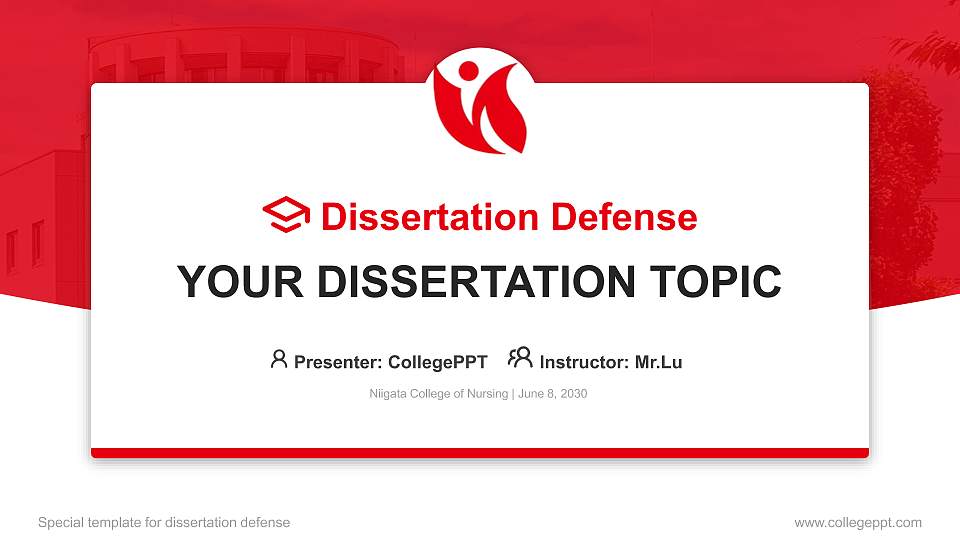 Dissertation Defense

YOUR DISSERTATION TOPIC

Presenter: CollegePPT Instructor: Mr.Lu

Niigata College of Nursing | June 8, 2030

Special template for dissertation defense

www.collegeppt.com